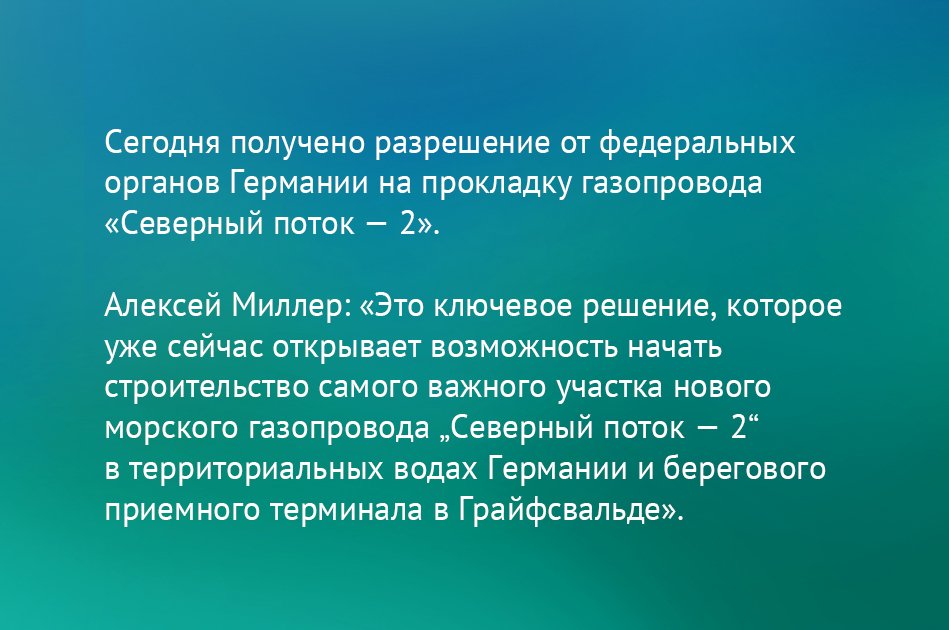 Сегодня получено разрешение от федеральных органов Германии на прокладку газопровода «Северный поток — 2».

Алексей Миллер: «Это ключевое решение, которое уже сейчас открывает возможность начать строительство самого важного участка нового морского газопровода „Северный поток — 2“ в территориальных водах Германии и берегового приемного терминала в Грайфсвальде».